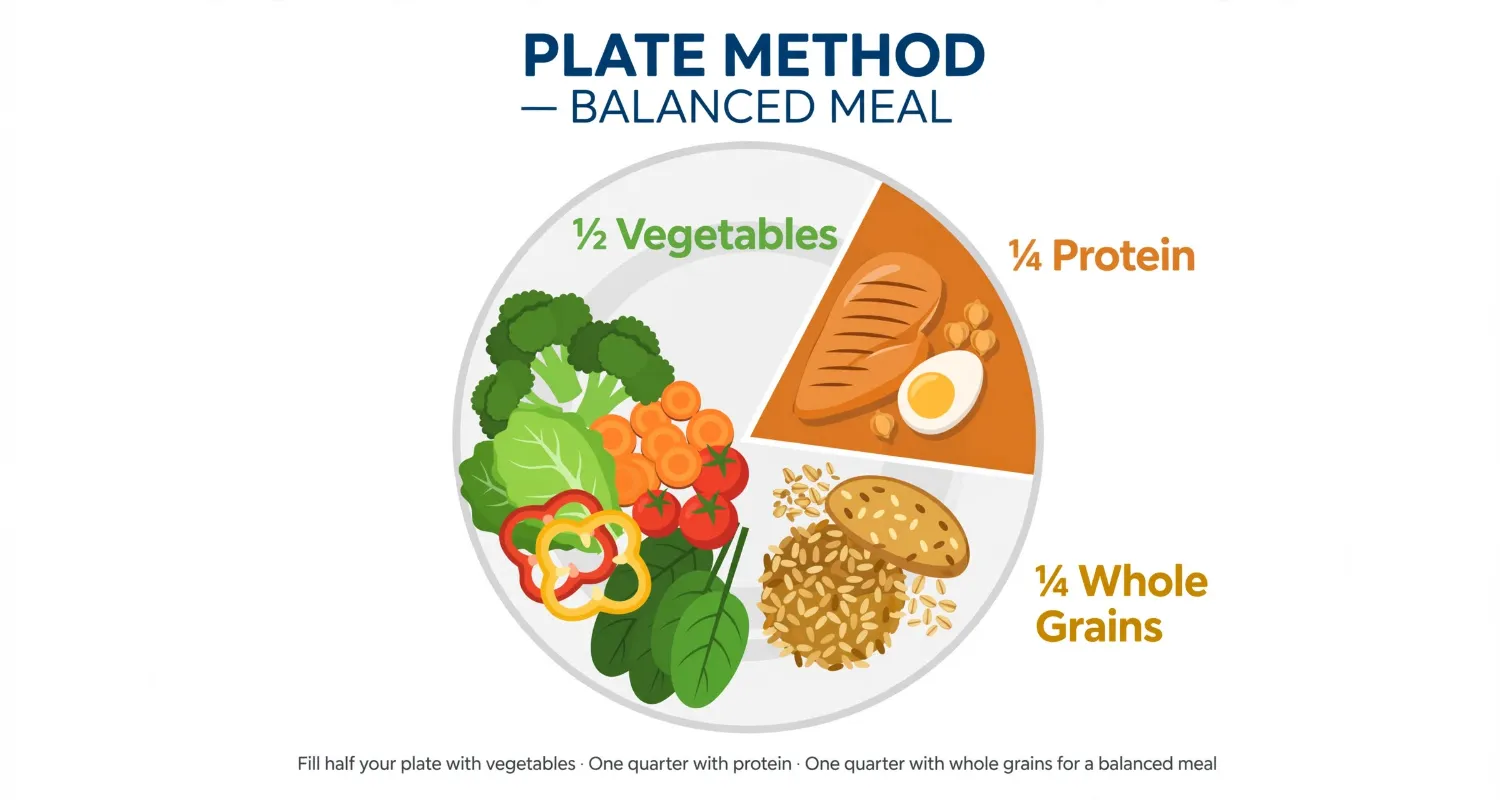 PLATE METHOD
— BALANCED MEAL

½ Vegetables

¼ Protein

¼ Whole Grains

Fill half your plate with vegetables · One quarter with protein · One quarter with whole grains for a balanced meal